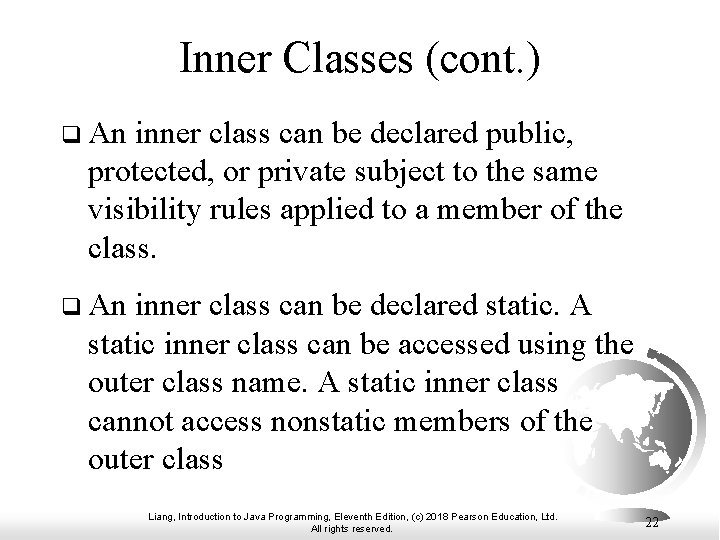 Inner Classes (cont.)

❑ An inner class can be declared public, protected, or private subject to the same visibility rules applied to a member of the class.

❑ An inner class can be declared static. A static inner class can be accessed using the outer class name. A static inner class cannot access nonstatic members of the outer class

Liang, Introduction to Java Programming, Eleventh Edition, (c) 2018 Pearson Education, Ltd. All rights reserved.

22